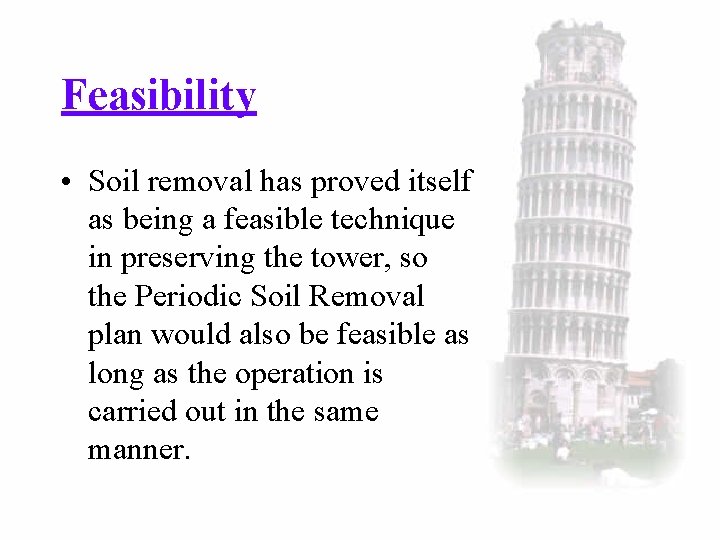 Feasibility

• Soil removal has proved itself as being a feasible technique in preserving the tower, so the Periodic Soil Removal plan would also be feasible as long as the operation is carried out in the same manner.